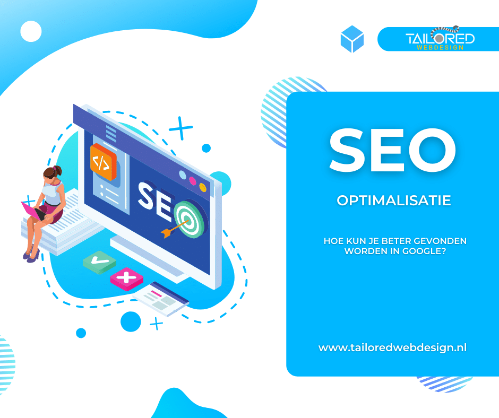 TAILORED
WEBDESIGN

</>

SEO

SEO

OPTIMALISATIE

HOE KUN JE BETER GEVONDEN WORDEN IN GOOGLE?

www.tailoredwebdesign.nl